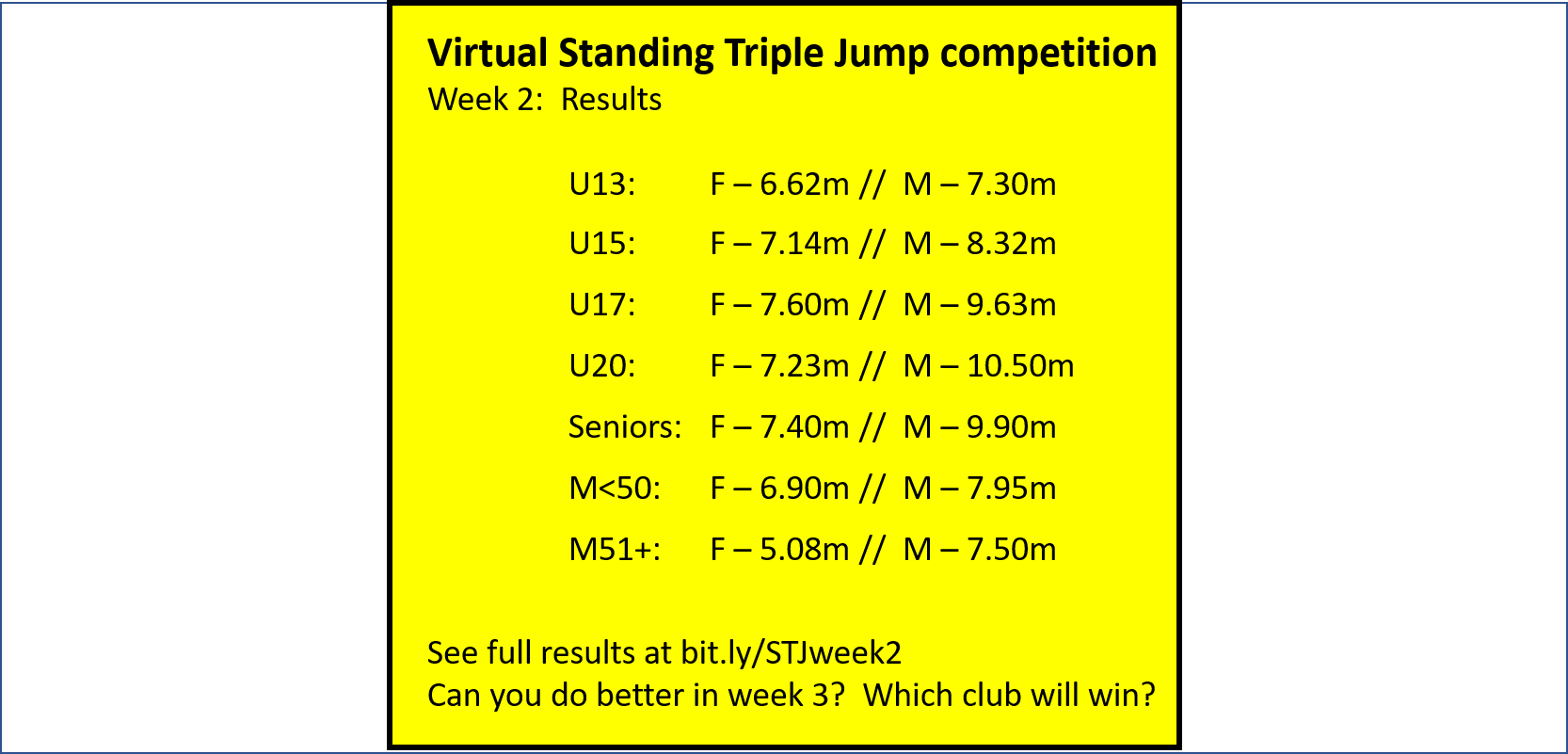 Virtual Standing Triple Jump competition
Week 2: Results

U13: F – 6.62m // M – 7.30m
U15: F – 7.14m // M – 8.32m
U17: F – 7.60m // M – 9.63m
U20: F – 7.23m // M – 10.50m
Seniors: F – 7.40m // M – 9.90m
M<50: F – 6.90m // M – 7.95m
M51+: F – 5.08m // M – 7.50m

See full results at bit.ly/STJweek2
Can you do better in week 3? Which club will win?